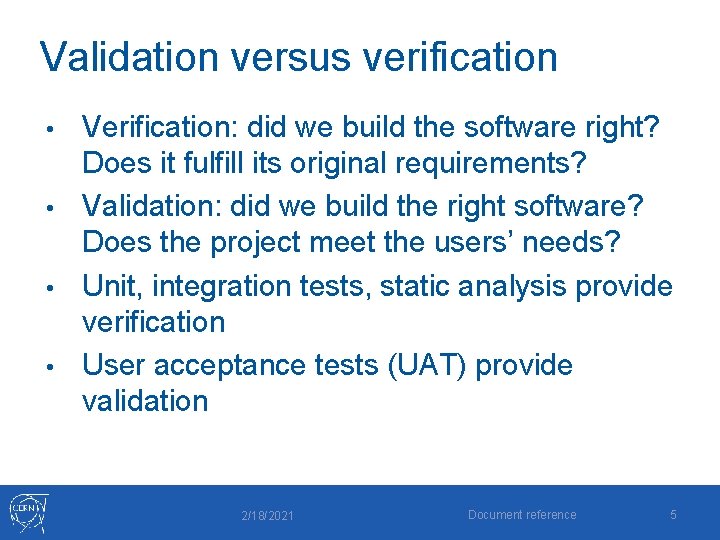 Validation versus verification

• Verification: did we build the software right? Does it fulfill its original requirements?
• Validation: did we build the right software? Does the project meet the users' needs?
• Unit, integration tests, static analysis provide verification
• User acceptance tests (UAT) provide validation

CERN

2/18/2021

Document reference

5